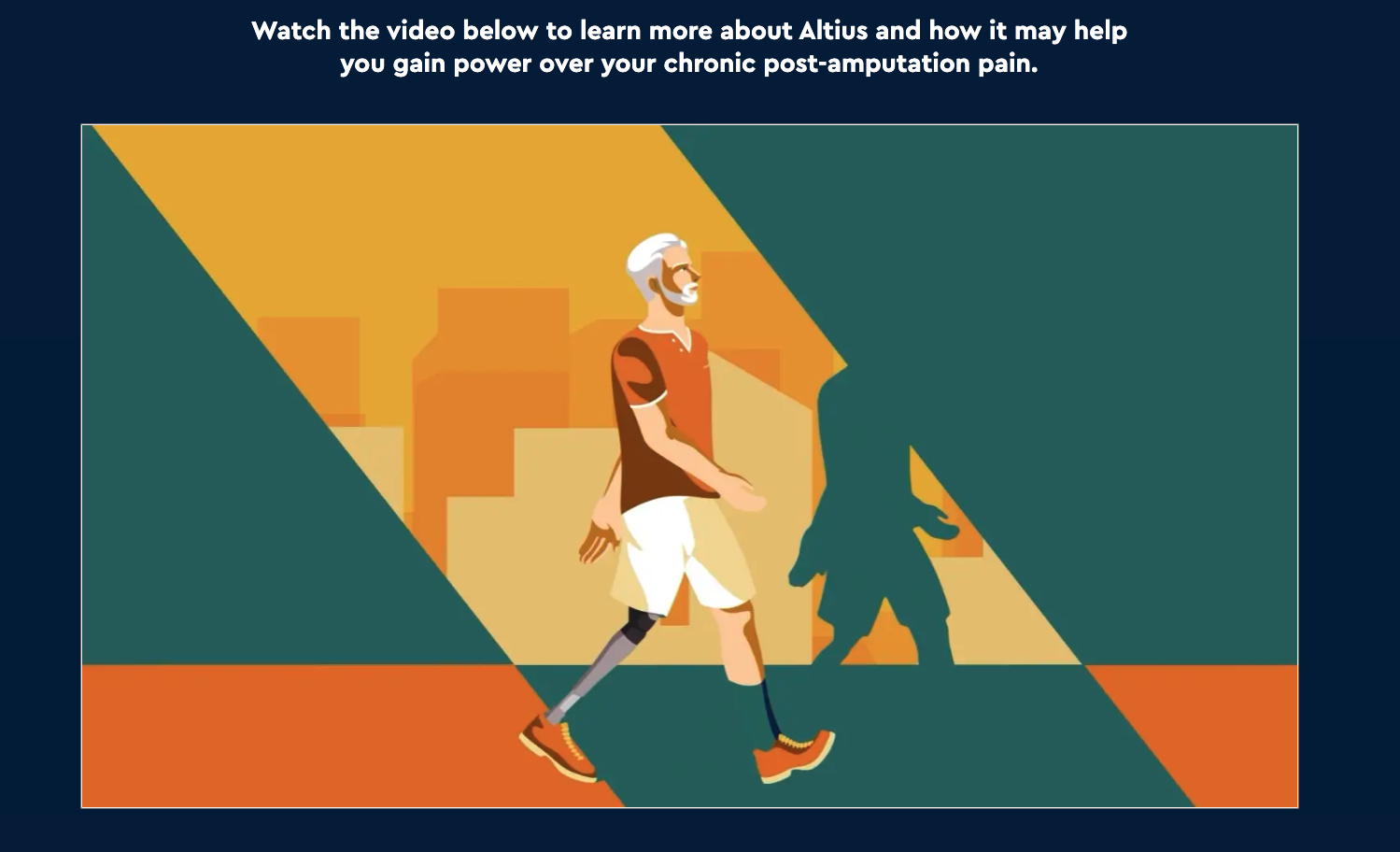 Watch the video below to learn more about Altius and how it may help you gain power over your chronic post-amputation pain.